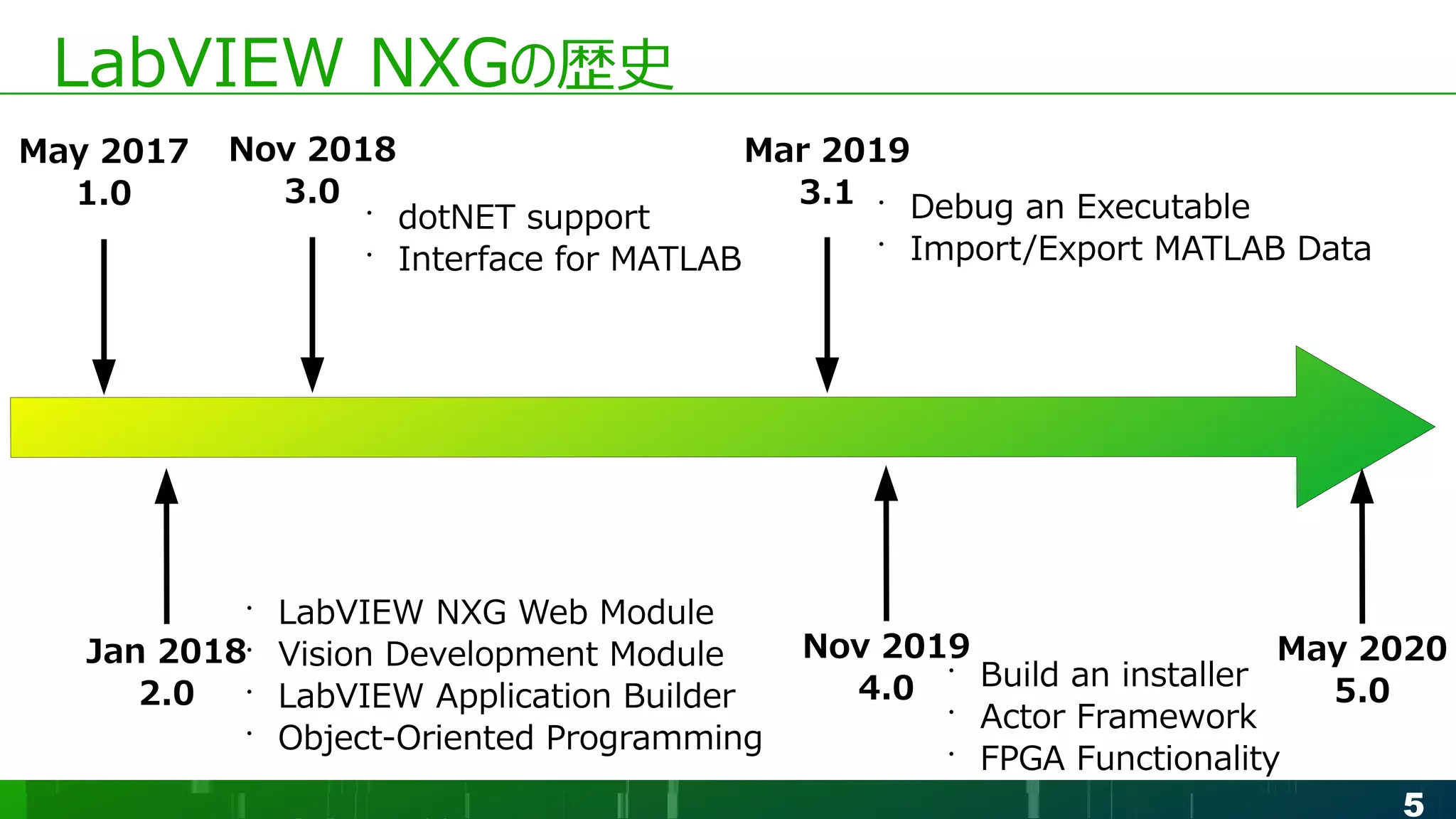 LabVIEW NXGの歴史

May 2017
1.0

Nov 2018
3.0

・ dotNET support
・ Interface for MATLAB

Mar 2019
3.1

・ Debug an Executable
・ Import/Export MATLAB Data

Jan 2018
2.0

・ LabVIEW NXG Web Module
・ Vision Development Module
・ LabVIEW Application Builder
・ Object-Oriented Programming

Nov 2019
4.0

・ Build an installer
・ Actor Framework
・ FPGA Functionality

May 2020
5.0

5